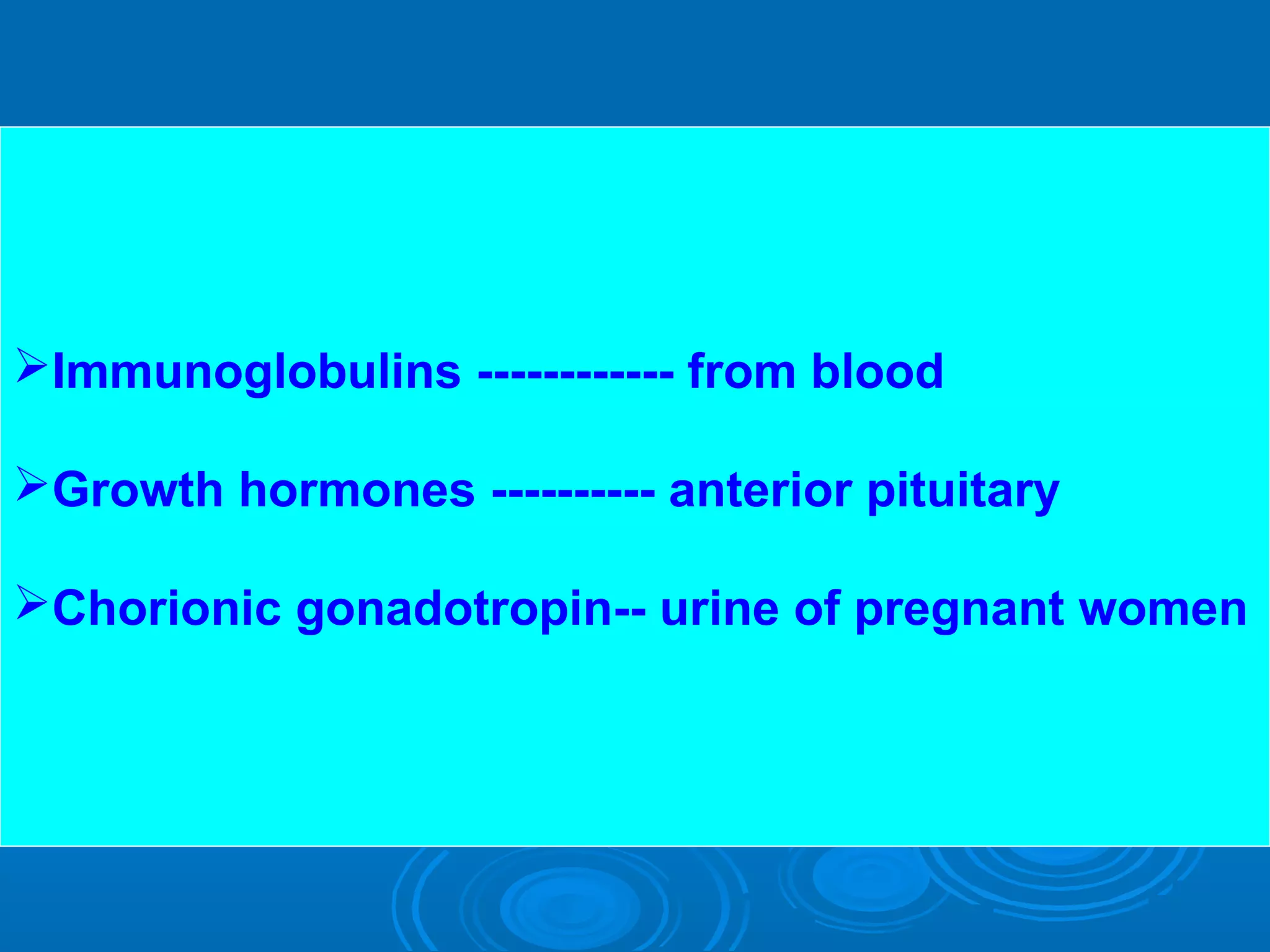 ➢Immunoglobulins ------------ from blood

➢Growth hormones ---------- anterior pituitary

➢Chorionic gonadotropin-- urine of pregnant women